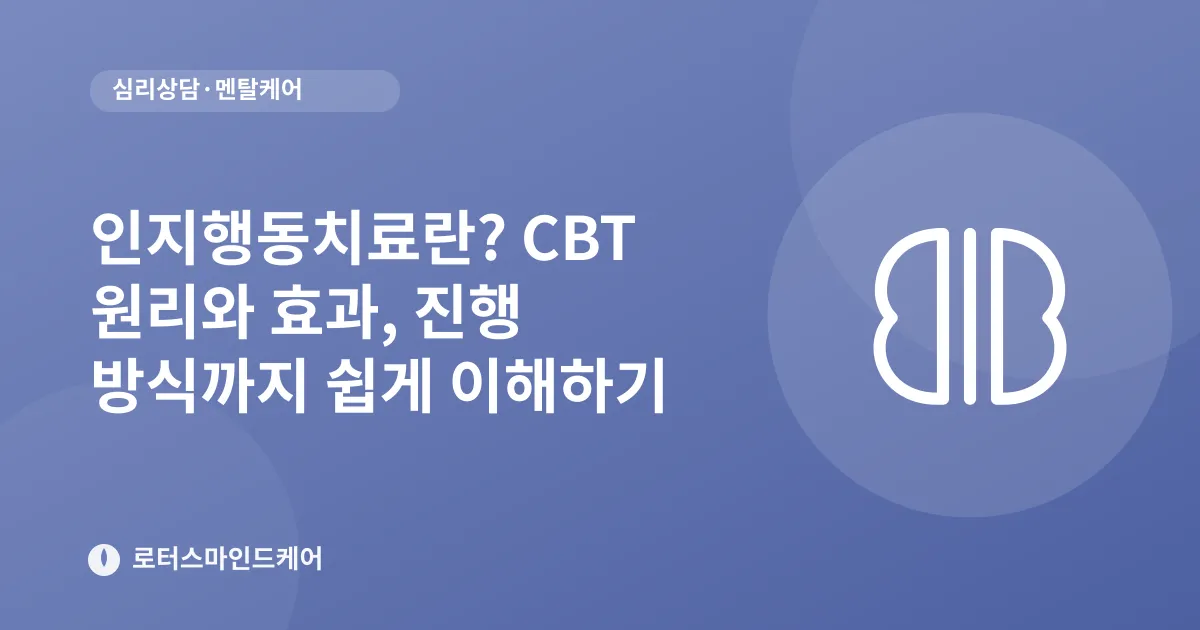 심리상담·멘탈케어

인지행동치료란? CBT 원리와 효과, 진행 방식까지 쉽게 이해하기

로터스마인드케어